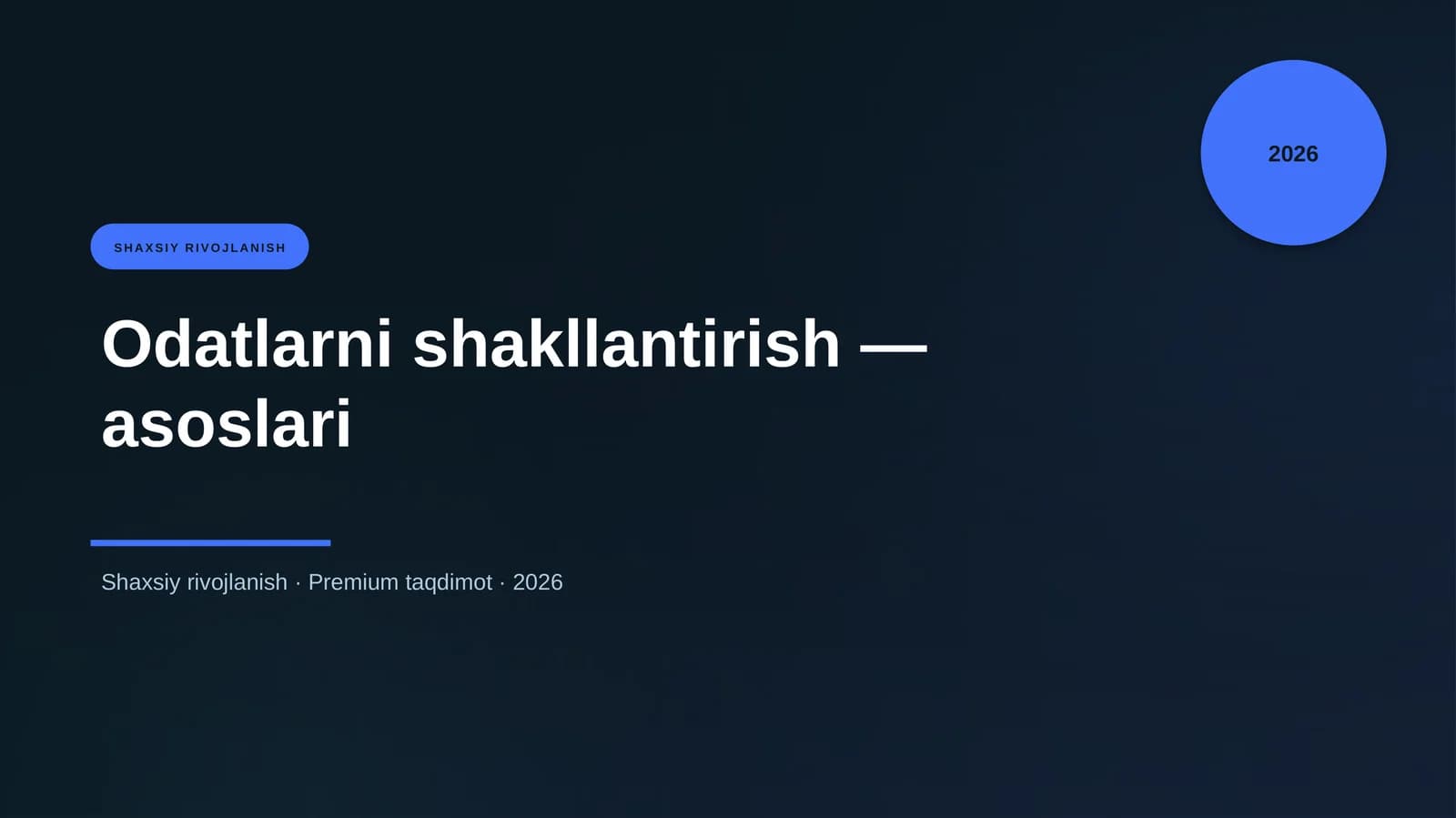 2026

SHAXSIY RIVOJLANISH

Odatlarni shakllantirish — asoslari

Shaxsiy rivojlanish · Premium taqdimot · 2026